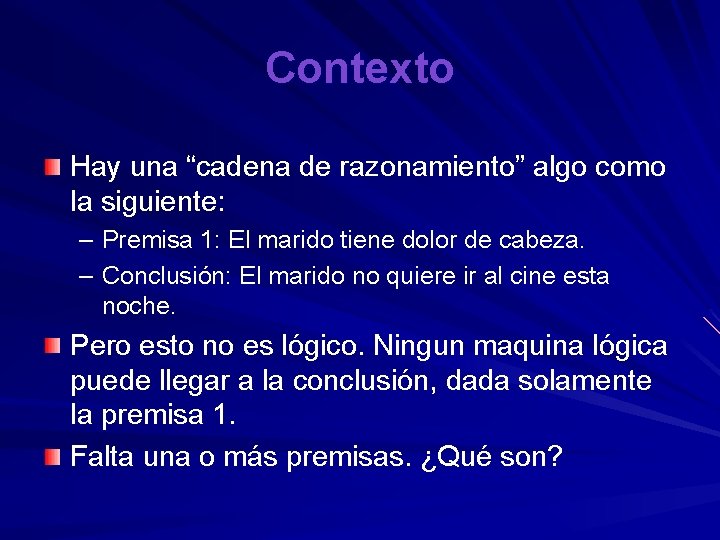 Contexto

Hay una “cadena de razonamiento” algo como la siguiente:

– Premisa 1: El marido tiene dolor de cabeza.

– Conclusión: El marido no quiere ir al cine esta noche.

Pero esto no es lógico. Ningun maquina lógica puede llegar a la conclusión, dada solamente la premisa 1.

Falta una o más premisas. ¿Qué son?